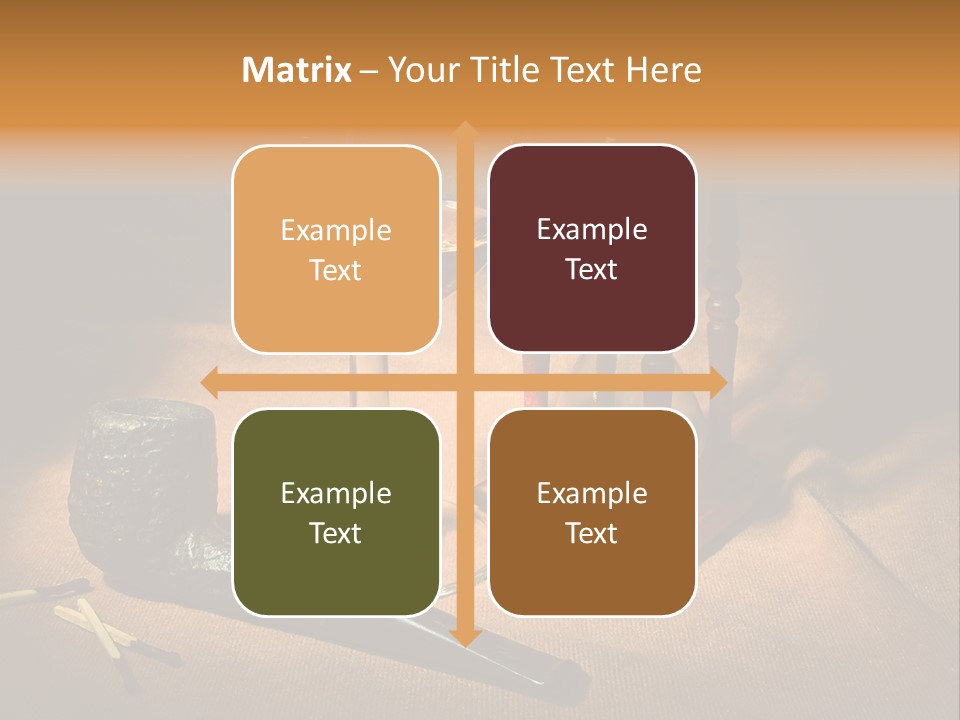 Matrix – Your Title Text Here

Example Text

Example Text

Example Text

Example Text